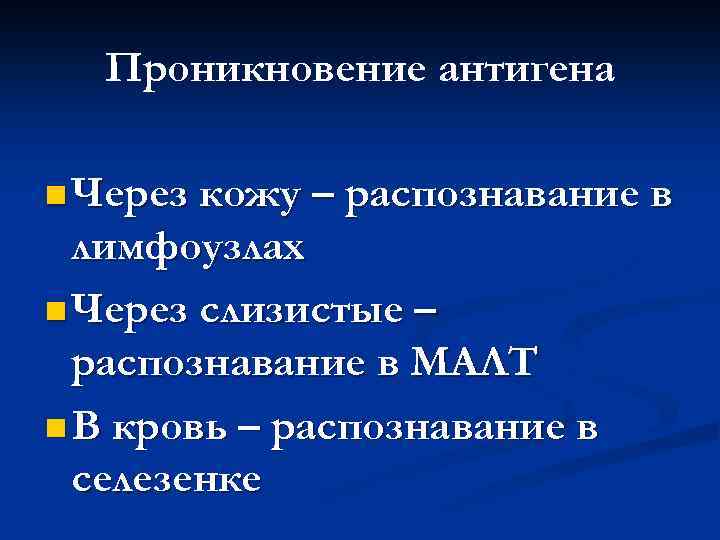 Проникновение антигена

Через кожу – распознавание в лимфоузлах

Через слизистые – распознавание в МАЛТ

В кровь – распознавание в селезенке